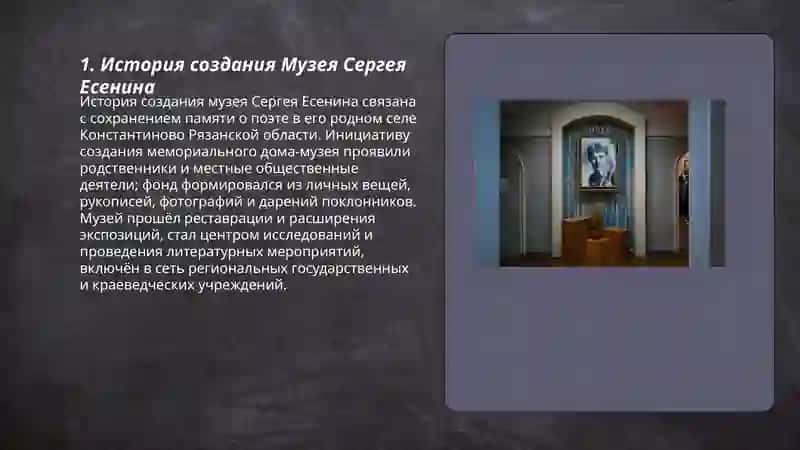 1. История создания Музея Сергея Есенина

История создания музея Сергея Есенина связана с сохранением памяти о поэте в его родном селе Константиново Рязанской области. Инициативу создания мемориального дома-музея проявили родственники и местные общественные деятели; фонд формировался из личных вещей, рукописей, фотографий и дарений поклонников. Музей прошёл реставрации и расширения экспозиций, стал центром исследований и проведения литературных мероприятий, включён в сеть региональных государственных и краеведческих учреждений.